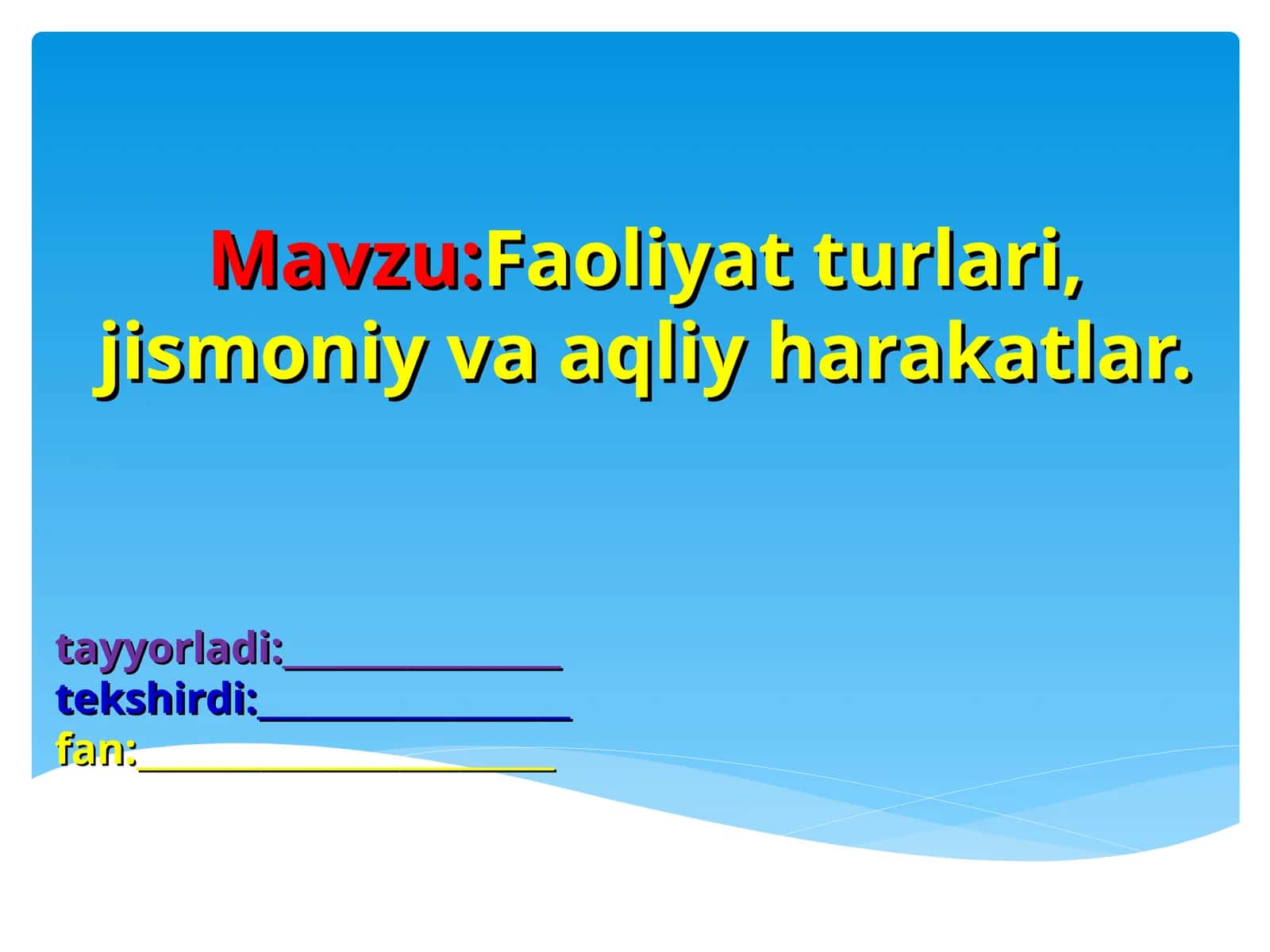 Mavzu:Faoliyat turlari, jismoniy va aqliy harakatlar.

tayyorladi:________________
tekshirdi:__________________
fan:________________________